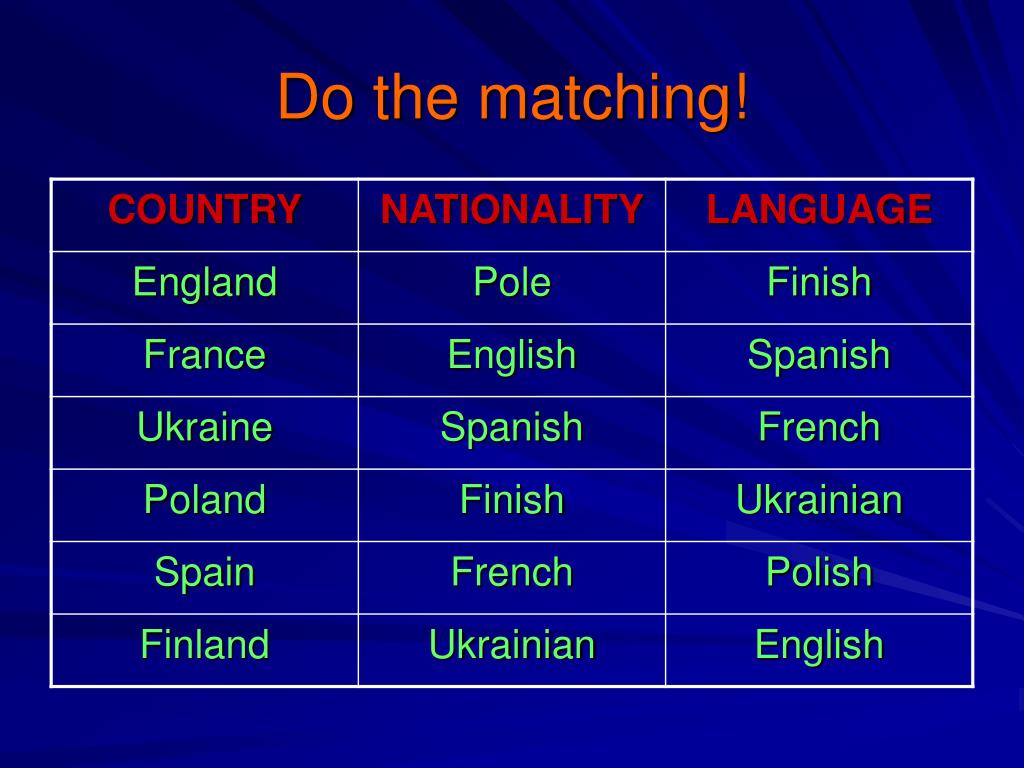 Do the matching!

| COUNTRY | NATIONALITY | LANGUAGE |
|---|---|---|
| England | Pole | Finish |
| France | English | Spanish |
| Ukraine | Spanish | French |
| Poland | Finish | Ukrainian |
| Spain | French | Polish |
| Finland | Ukrainian | English |